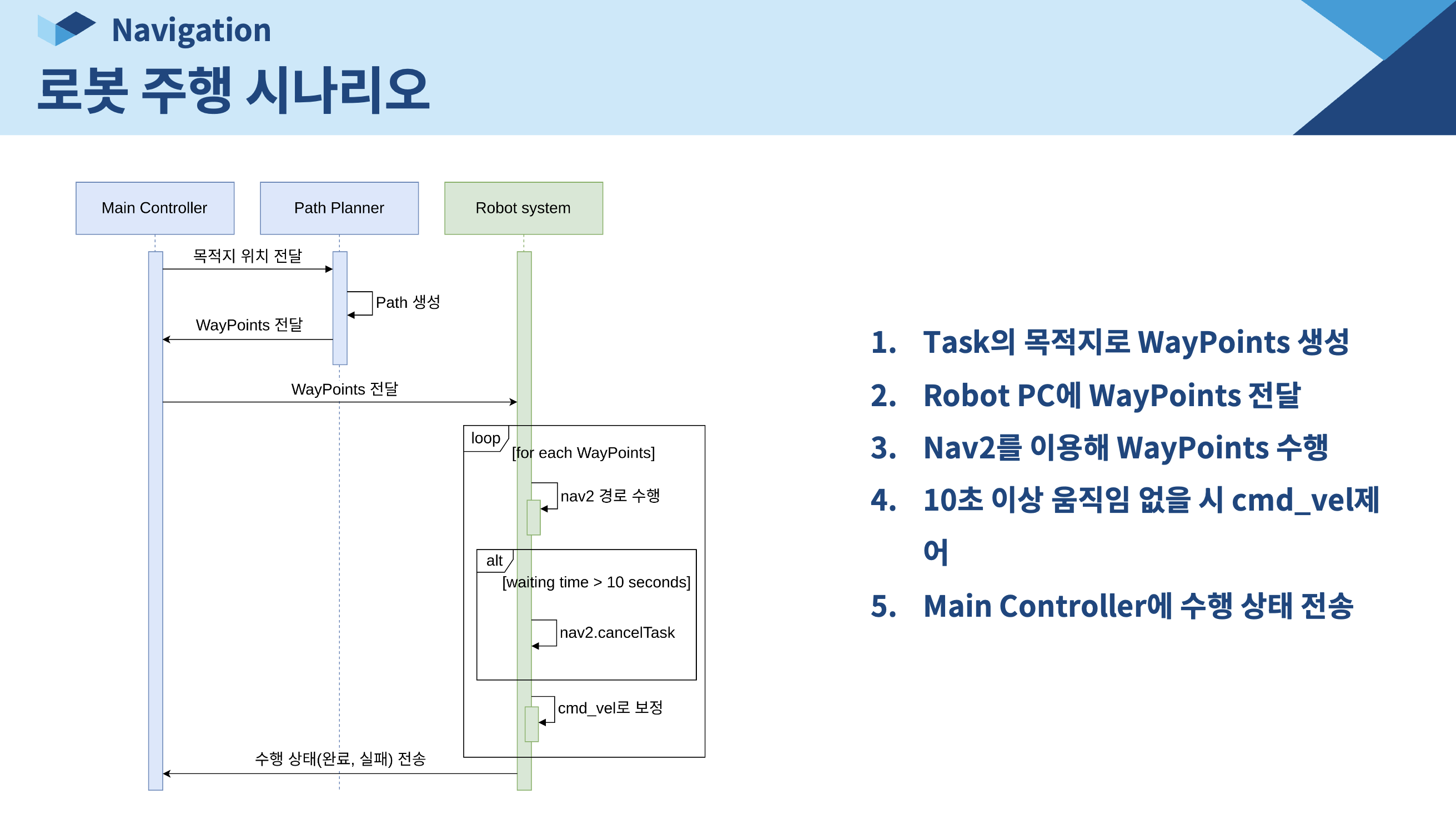 Navigation

로봇 주행 시나리오

Main Controller

Path Planner

Robot system

목적지 위치 전달

Path 생성

WayPoints 전달

WayPoints 전달

loop

[for each WayPoints]

nav2 경로 수행

alt

[waiting time > 10 seconds]

nav2.cancelTask

cmd_vel로 보정

수행 상태(완료, 실패) 전송

1. Task의 목적지로 WayPoints 생성
2. Robot PC에 WayPoints 전달
3. Nav2를 이용해 WayPoints 수행
4. 10초 이상 움직임 없을 시 cmd_vel제어
5. Main Controller에 수행 상태 전송